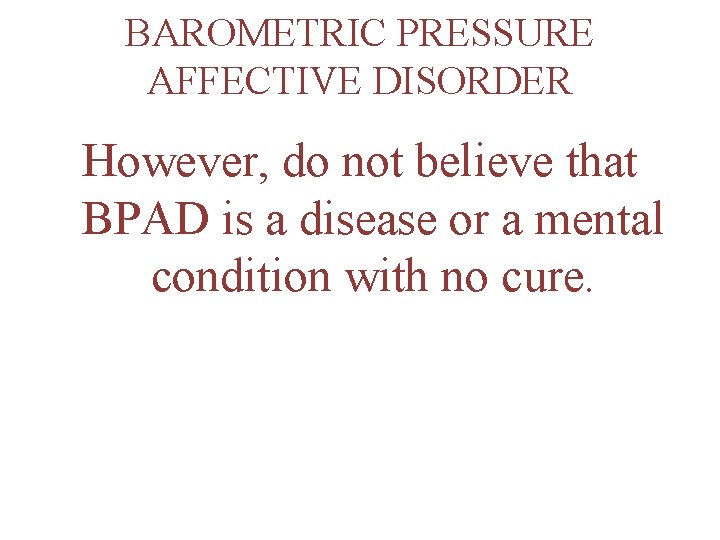 BAROMETRIC PRESSURE AFFECTIVE DISORDER

However, do not believe that BPAD is a disease or a mental condition with no cure.